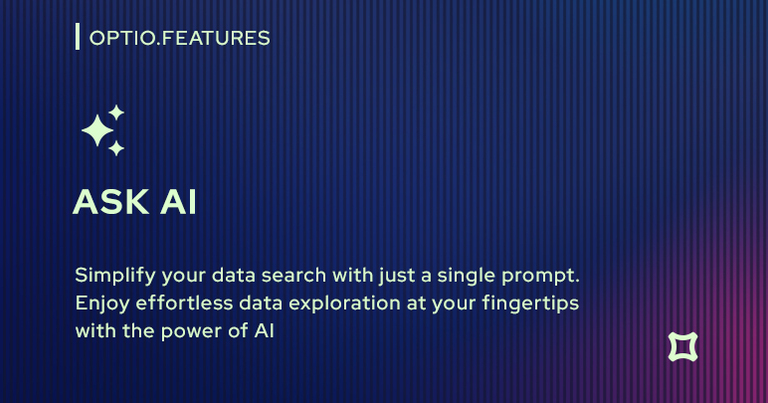 OPTIO.FEATURES

ASK AI

Simplify your data search with just a single prompt. Enjoy effortless data exploration at your fingertips with the power of AI